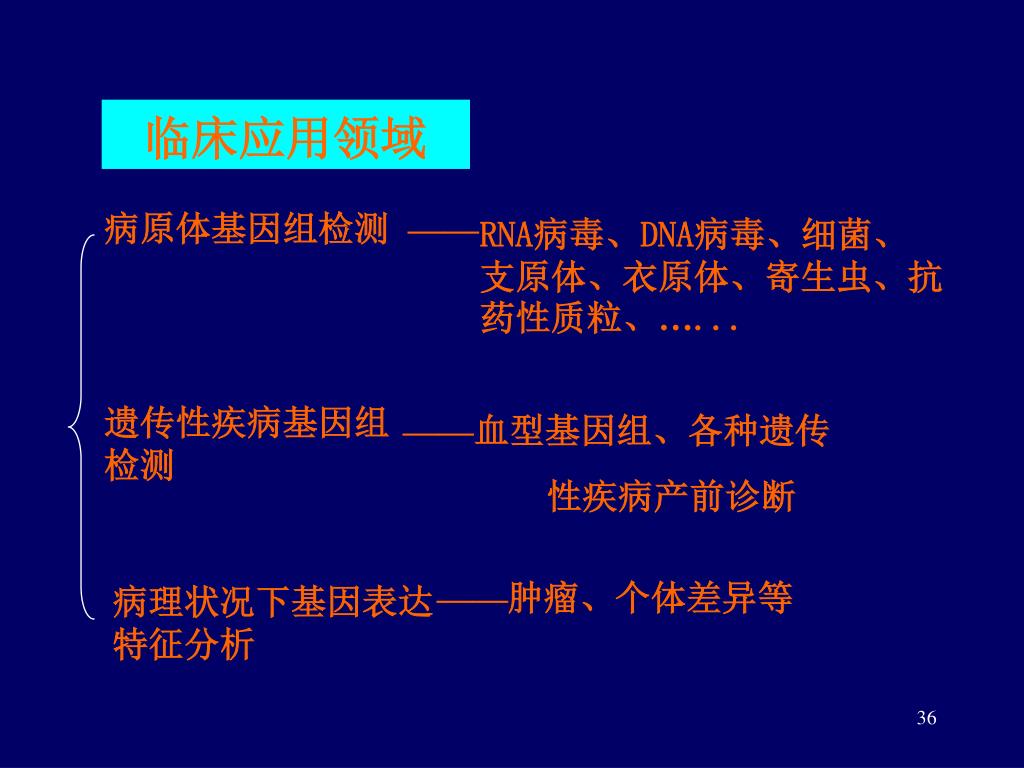 临床应用领域

病原体基因组检测 ——RNA病毒、DNA病毒、细菌、支原体、衣原体、寄生虫、抗药性质粒、…...

遗传性疾病基因组检测 ——血型基因组、各种遗传性疾病产前诊断

病理状况下基因表达特征分析——肿瘤、个体差异等

36